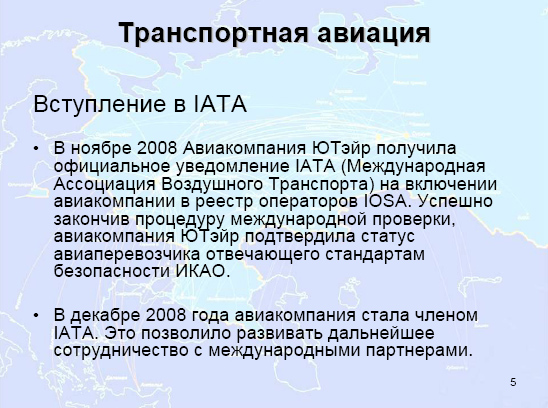 Транспортная авиация

Вступление в IATA

• В ноябре 2008 Авиакомпания ЮТэйр получила официальное уведомление IATA (Международная Ассоциация Воздушного Транспорта) на включении авиакомпании в реестр операторов IOSA. Успешно закончив процедуру международной проверки, авиакомпания ЮТэйр подтвердила статус авиаперевозчика отвечающего стандартам безопасности ИКАО.

• В декабре 2008 года авиакомпания стала членом IATA. Это позволило развивать дальнейшее сотрудничество с международными партнерами.

5